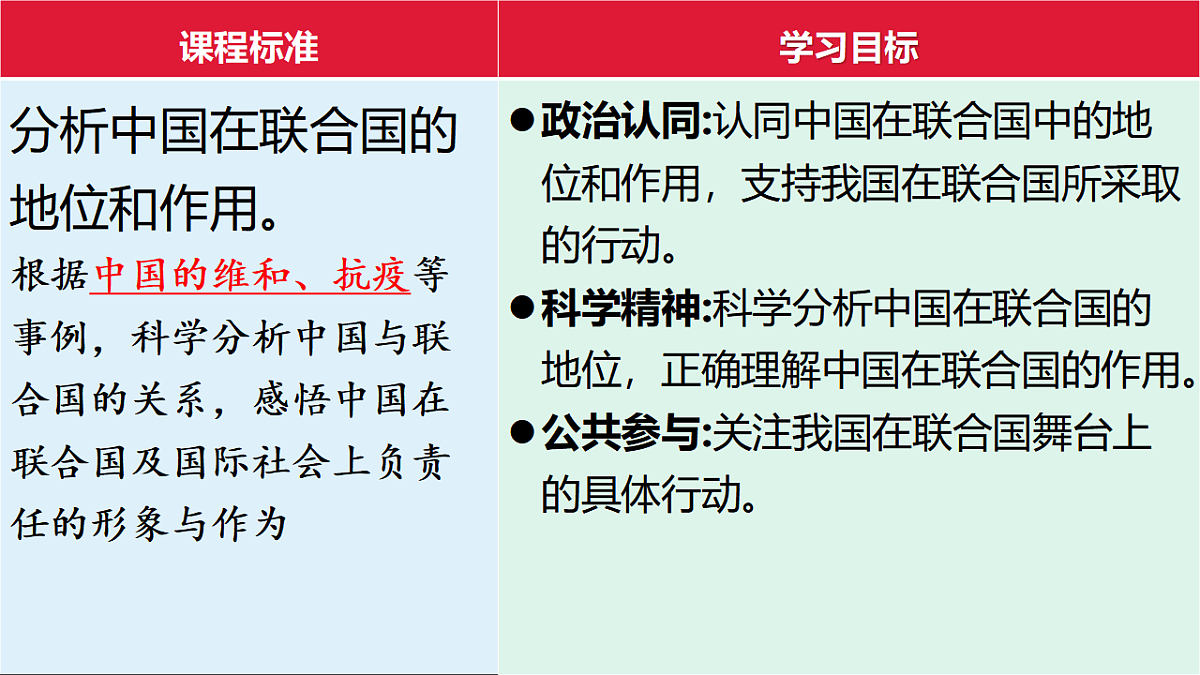 | 课程标准 | 学习目标 |
|---|---|
| 分析中国在联合国的地位和作用。<br>根据中国的维和、抗疫等事例，科学分析中国与联合国的关系，感悟中国在联合国及国际社会上负责任的形象与作为 | ●政治认同:认同中国在联合国中的地位和作用，支持我国在联合国所采取的行动。<br>●科学精神:科学分析中国在联合国的地位，正确理解中国在联合国的作用。<br>●公共参与:关注我国在联合国舞台上的具体行动。 |